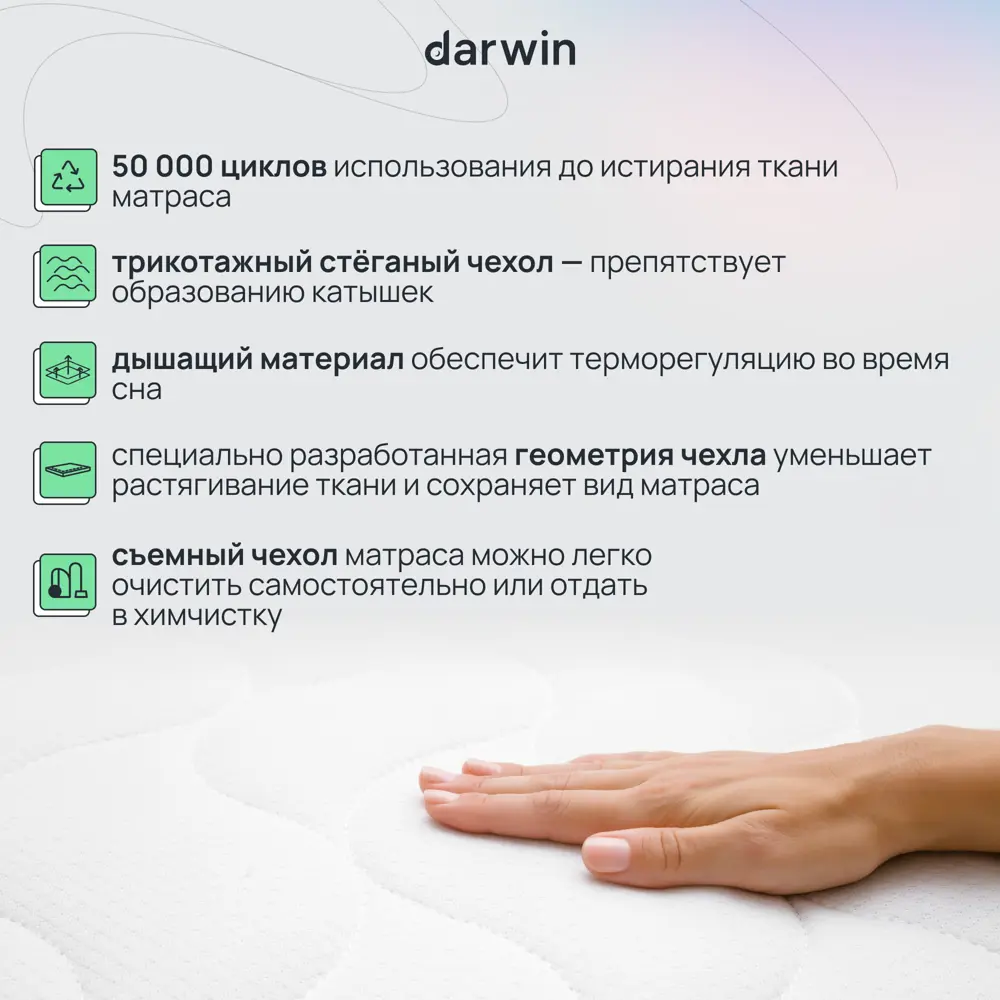 darwin

50 000 циклов использования до истирания ткани матраса

трикотажный стёганый чехол — препятствует образованию катышек

дышащий материал обеспечит терморегуляцию во время сна

специально разработанная геометрия чехла уменьшает растягивание ткани и сохраняет вид матраса

съемный чехол матраса можно легко очистить самостоятельно или отдать в химчистку